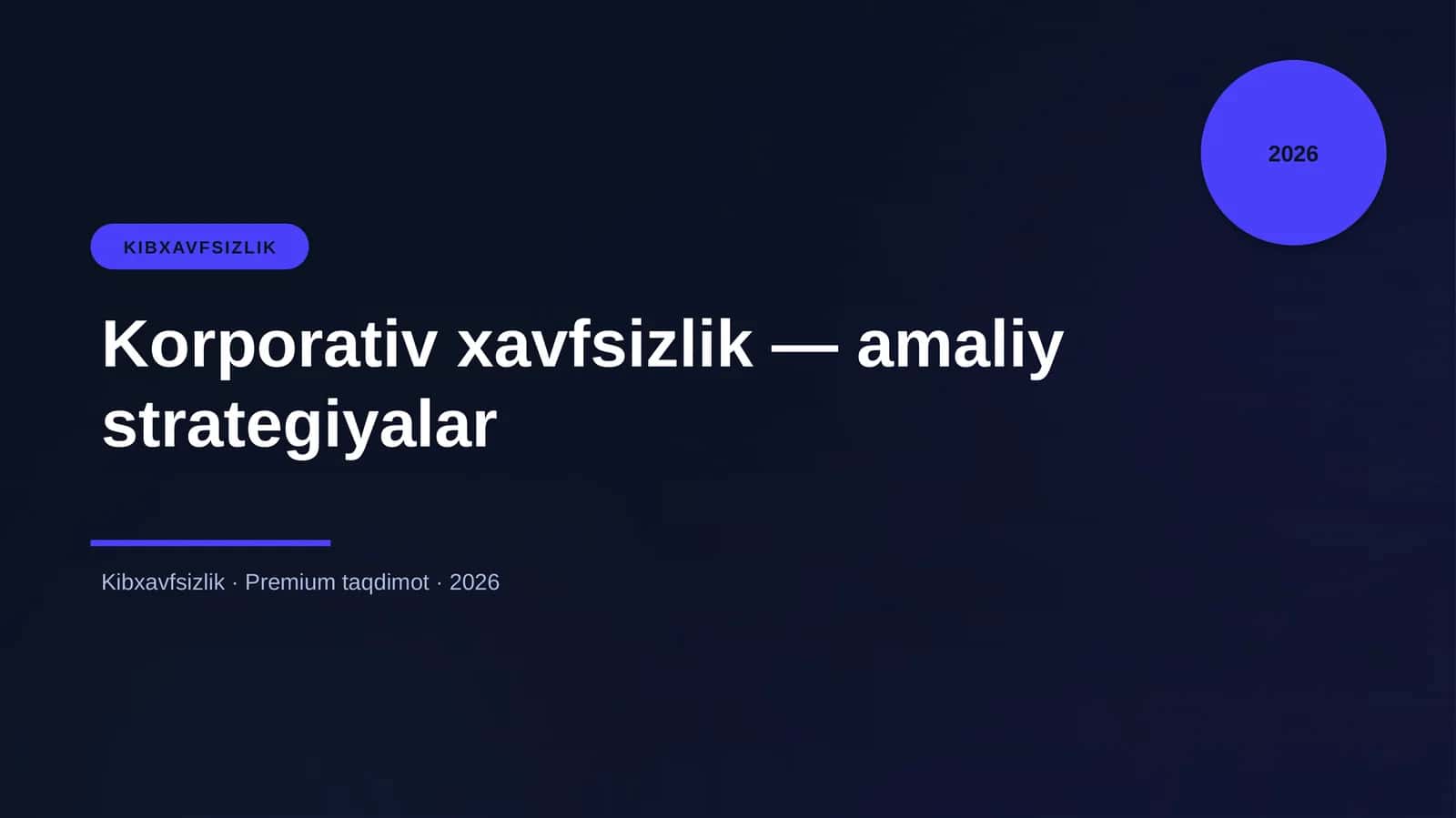 2026

KIBXAVFSIZLIK

Korporativ xavfsizlik — amaliy strategiyalar

Kibxavfsizlik · Premium taqdimot · 2026